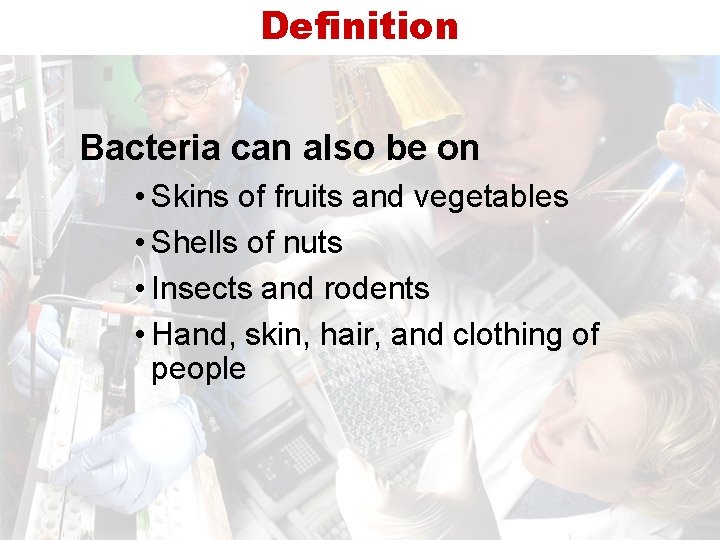 Definition

Bacteria can also be on

• Skins of fruits and vegetables

• Shells of nuts

• Insects and rodents

• Hand, skin, hair, and clothing of people